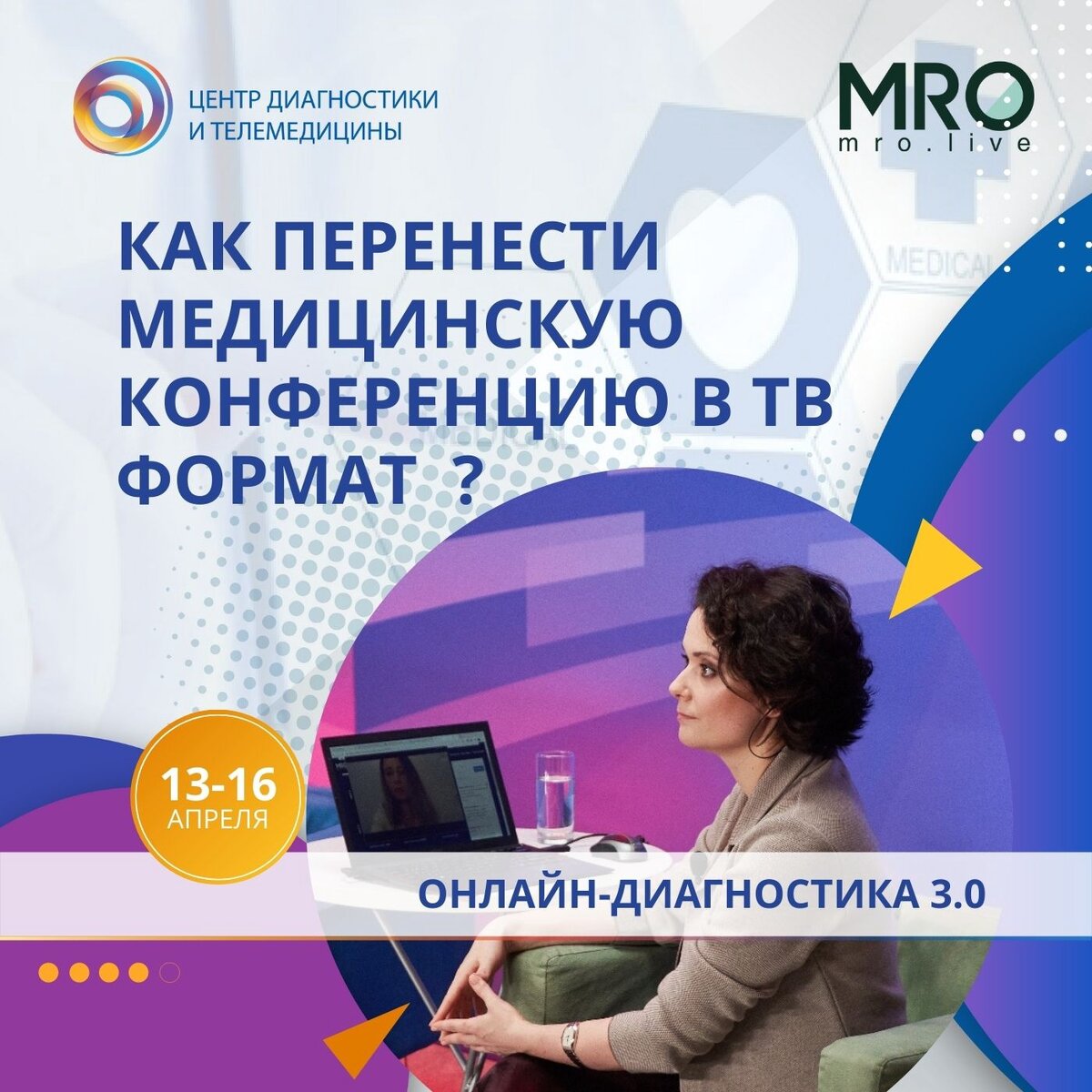 ЦЕНТР ДИАГНОСТИКИ
И ТЕЛЕМЕДИЦИНЫ

MRO
mro.live

MEDICAL

КАК ПЕРЕНЕСТИ МЕДИЦИНСКУЮ КОНФЕРЕНЦИЮ В ТВ ФОРМАТ ?

13-16
АПРЕЛЯ

ОНЛАЙН-ДИАГНОСТИКА 3.0